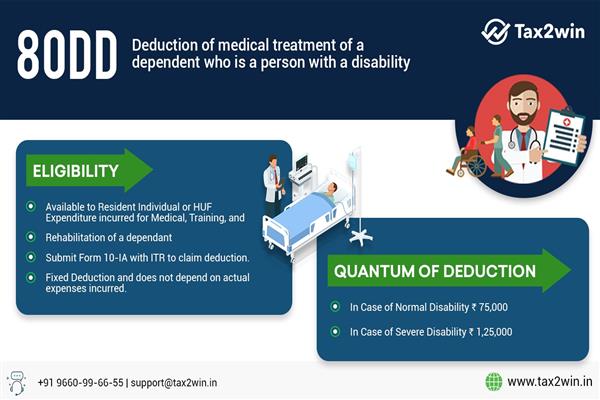 80DD

Deduction of medical treatment of a dependent who is a person with a disability

Tax2win

ELIGIBILITY

Available to Resident Individual or HUF Expenditure incurred for Medical, Training, and

Rehabilitation of a dependant

Submit Form 10-IA with ITR to claim deduction.

Fixed Deduction and does not depend on actual expenses incurred.

QUANTUM OF DEDUCTION

In Case of Normal Disability ₹ 75,000

In Case of Severe Disability ₹ 1,25,000

+91 9660-99-66-55 | support@tax2win.in

www.tax2win.in